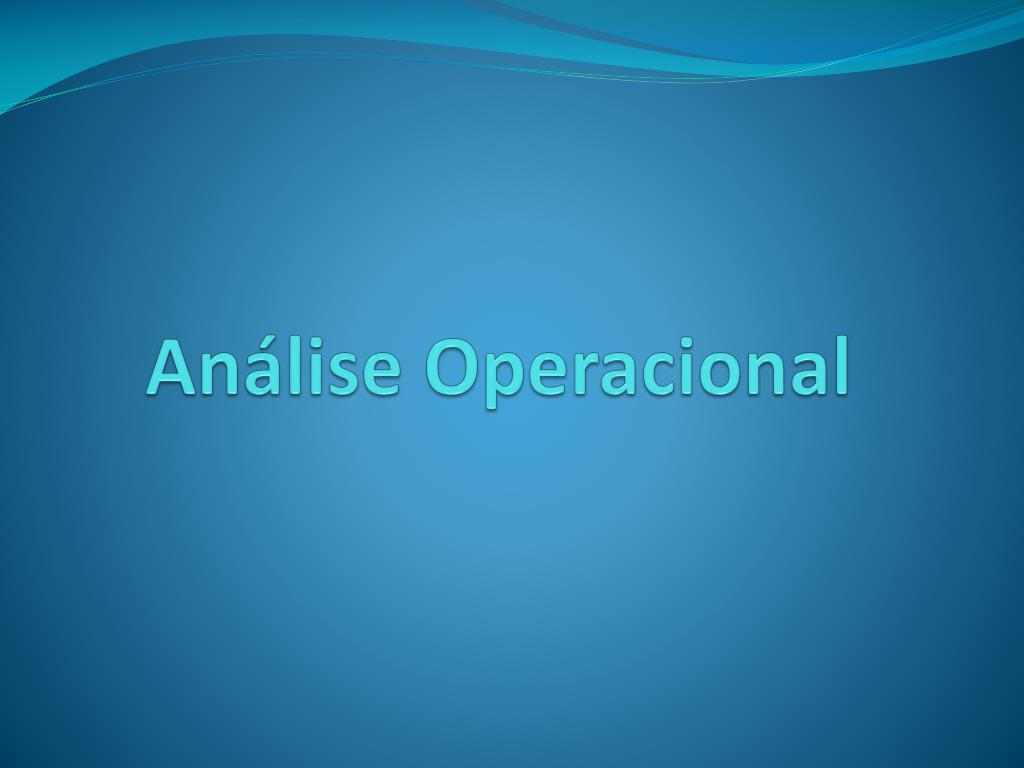 Análise Operacional